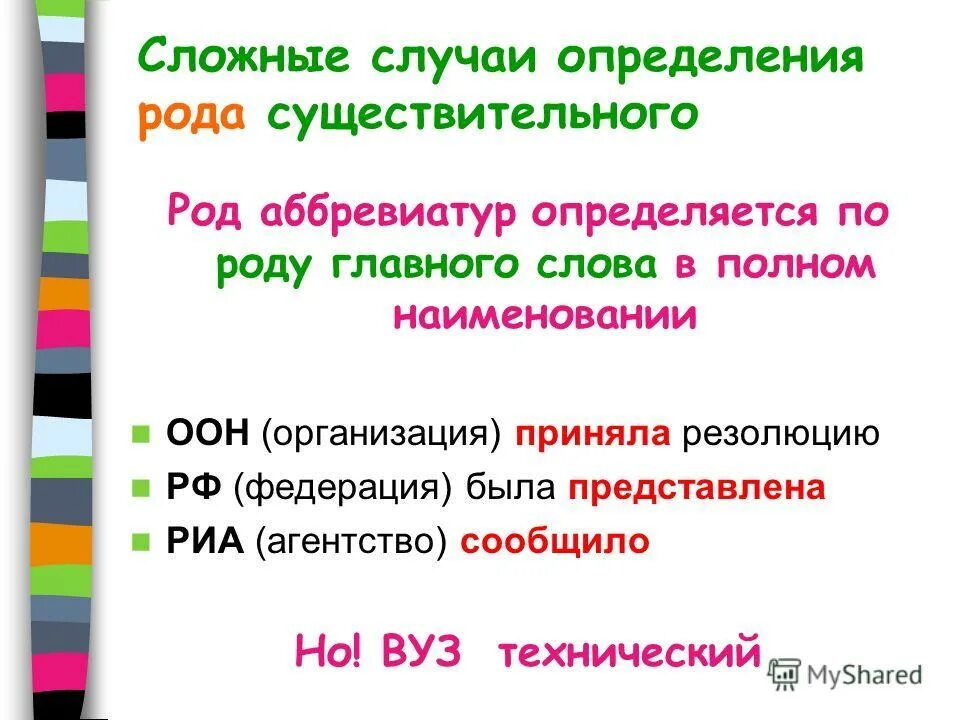 Сложные случаи определения рода существительного

Род аббревиатур определяется по роду главного слова в полном наименовании

ООН (организация) приняла резолюцию

РФ (федерация) была представлена

РИА (агентство) сообщило

Но! ВУЗ технический

MyShared